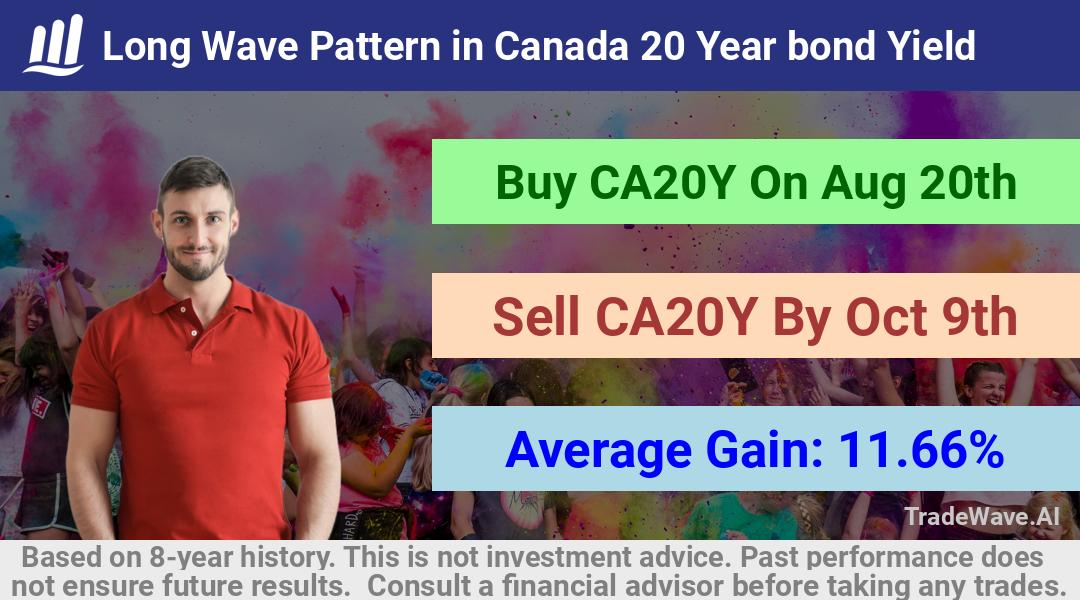 Long Wave Pattern in Canada 20 Year bond Yield

Buy CA20Y On Aug 20th

Sell CA20Y By Oct 9th

Average Gain: 11.66%

TradeWave.AI

Based on 8-year history. This is not investment advice. Past performance does not ensure future results. Consult a financial advisor before taking any trades.